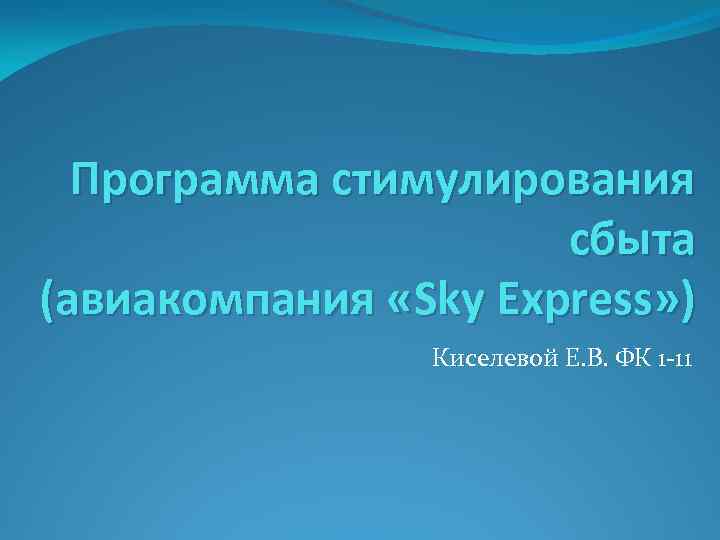 Программа стимулирования сбыта (авиакомпания «Sky Express»)

Киселевой Е.В. ФК 1-11